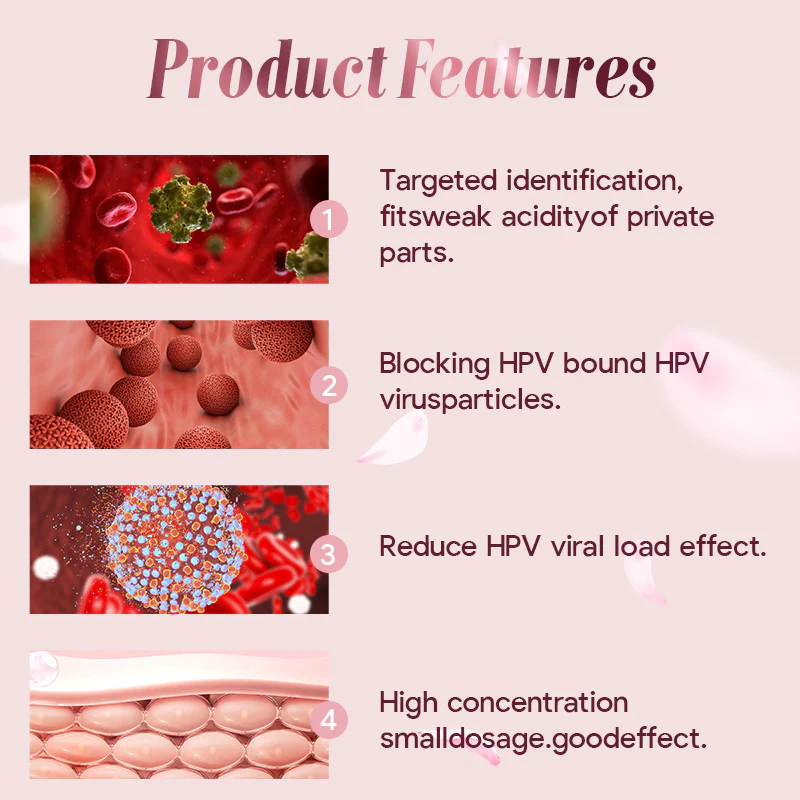 Product Features

1 Targeted identification, fitsweak acidityof private parts.

2 Blocking HPV bound HPV virusparticles.

3 Reduce HPV viral load effect.

4 High concentration smalldosage.goodeffect.